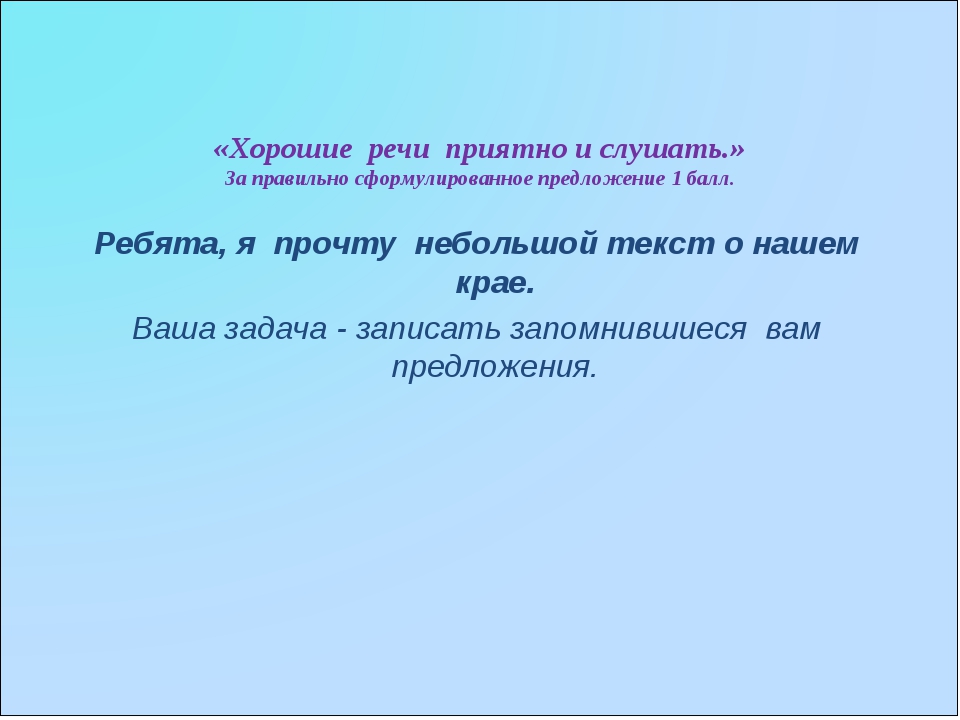 «Хорошие речи приятно и слушать.»
За правильно сформулированное предложение 1 балл.

Ребята, я прочту небольшой текст о нашем крае.

Ваша задача - записать запомнившиеся вам предложения.